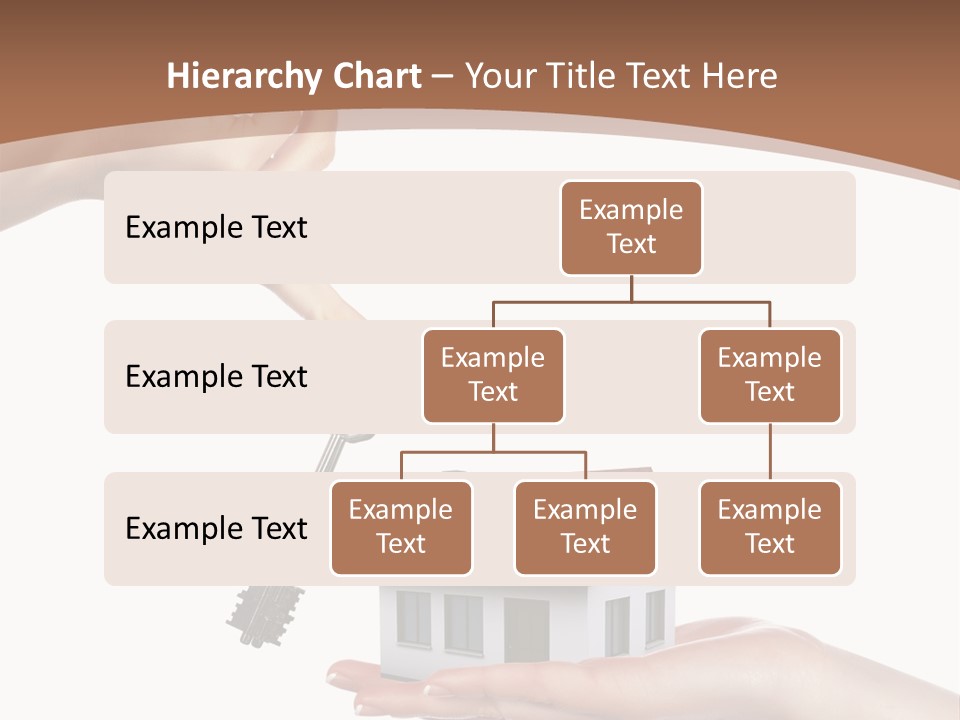 Hierarchy Chart – Your Title Text Here

Example Text

Example Text

Example Text

Example Text

Example Text

Example Text

Example Text

Example Text

Example Text